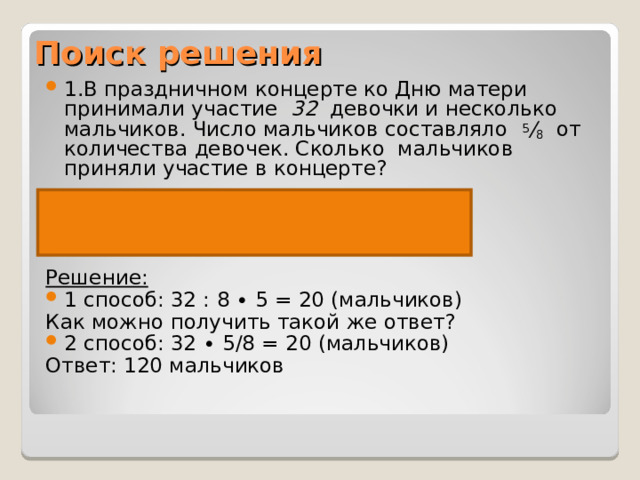 Поиск решения

1.В праздничном концерте ко Дню матери принимали участие 32 девочки и несколько мальчиков. Число мальчиков составляло $\frac{5}{8}$ от количества девочек. Сколько мальчиков приняли участие в концерте?

Решение:

1 способ: 32 : 8 ∙ 5 = 20 (мальчиков)

Как можно получить такой же ответ?

2 способ: 32 ∙ 5/8 = 20 (мальчиков)

Ответ: 120 мальчиков